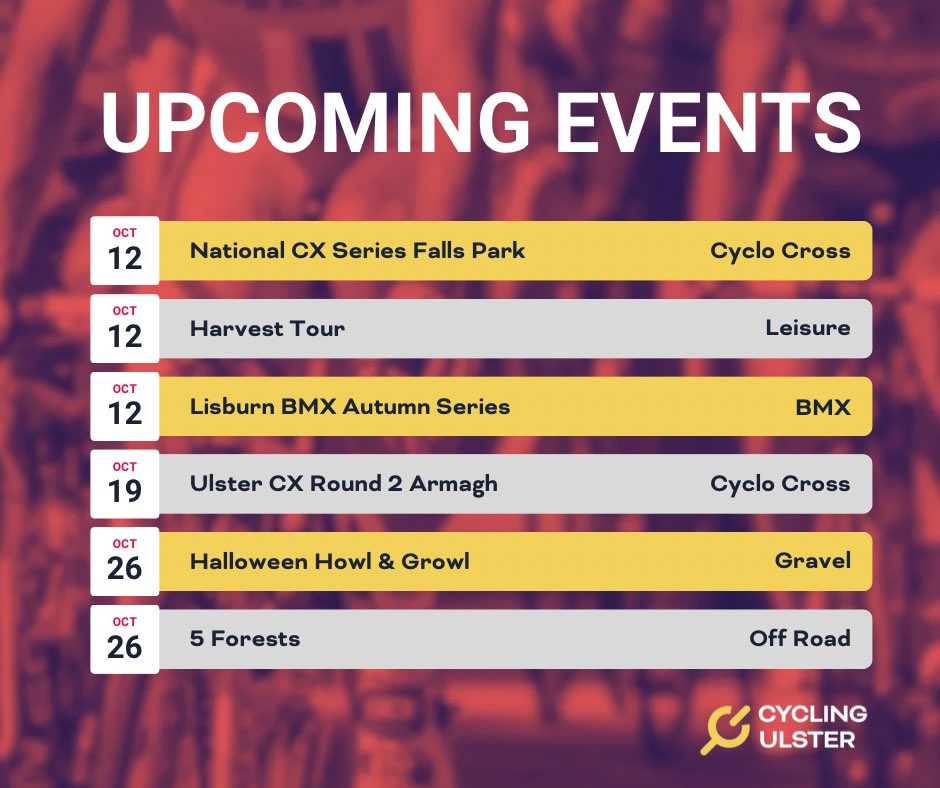 UPCOMING EVENTS

OCT 12 National CX Series Falls Park Cyclo Cross

OCT 12 Harvest Tour Leisure

OCT 12 Lisburn BMX Autumn Series BMX

OCT 19 Ulster CX Round 2 Armagh Cyclo Cross

OCT 26 Halloween Howl & Growl Gravel

OCT 26 5 Forests Off Road

CYCLING ULSTER